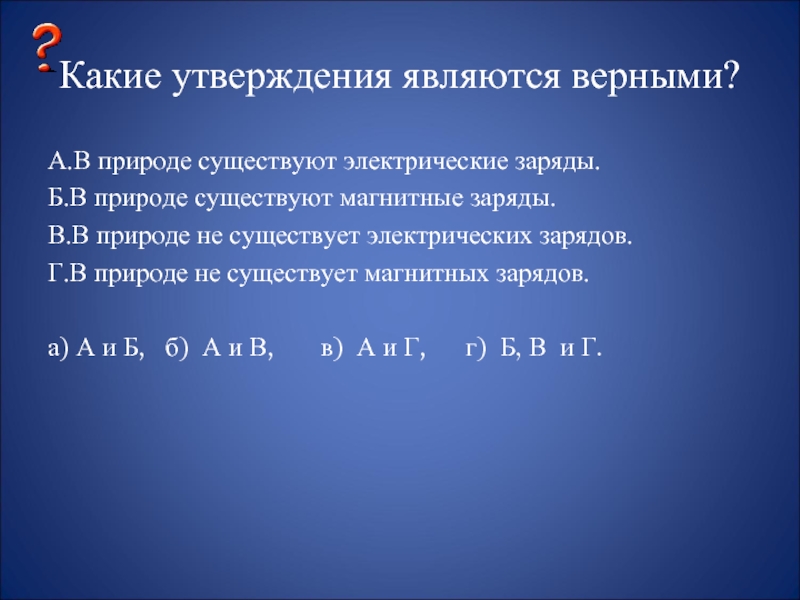 ?

Какие утверждения являются верными?

А.В природе существуют электрические заряды.
Б.В природе существуют магнитные заряды.
В.В природе не существует электрических зарядов.
Г.В природе не существует магнитных зарядов.

а) А и Б,   б) А и В,   в) А и Г,   г) Б, В и Г.